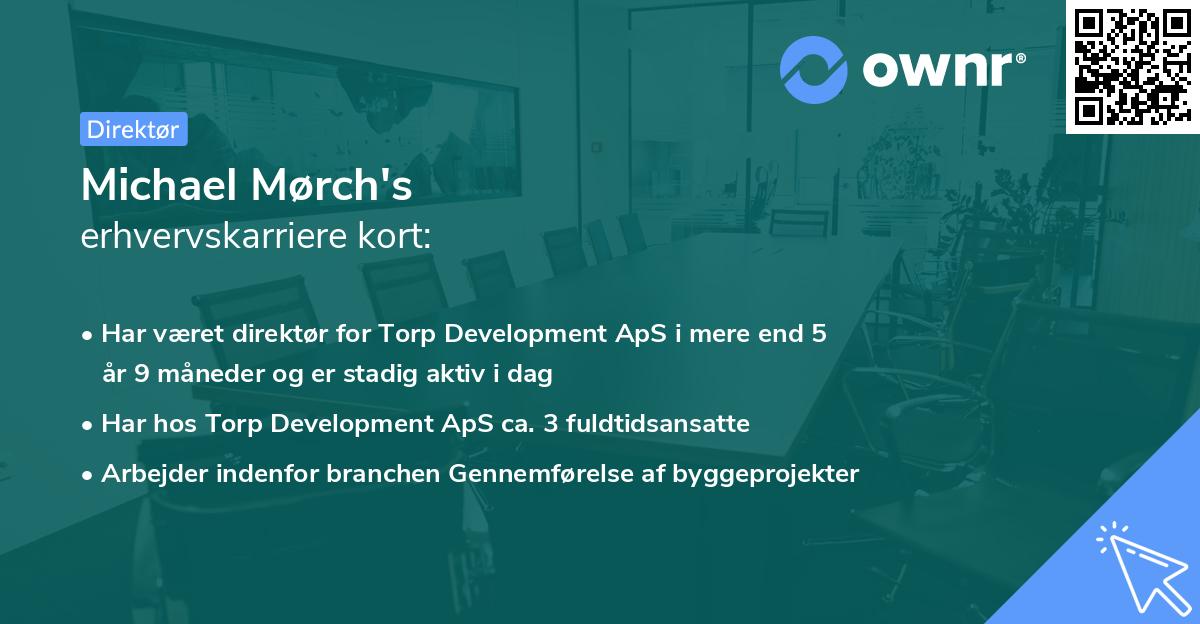 ownr®

Direktør

Michael Mørch's
erhvervskarriere kort:

• Har været direktør for Torp Development ApS i mere end 5 år 9 måneder og er stadig aktiv i dag

• Har hos Torp Development ApS ca. 3 fuldtidsansatte

• Arbejder indenfor branchen Gennemførelse af byggeprojekter